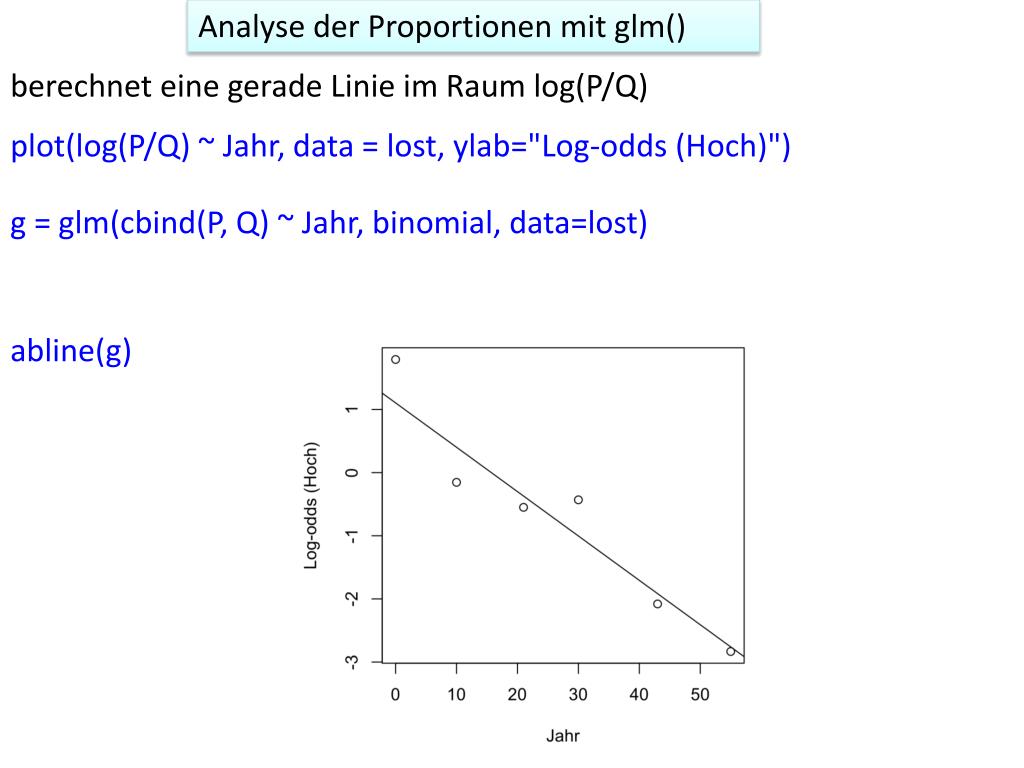 Analyse der Proportionen mit glm()

berechnet eine gerade Linie im Raum log(P/Q)

plot(log(P/Q) ~ Jahr, data = lost, ylab="Log-odds (Hoch)")

g = glm(cbind(P, Q) ~ Jahr, binomial, data=lost)

abline(g)

Log-odds (Hoch)

1
0
-1
-2
-3

0 10 20 30 40 50

Jahr